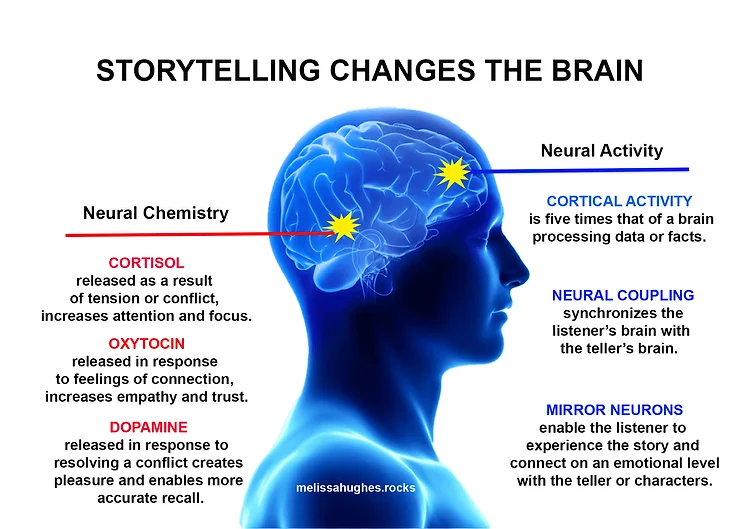 STORYTELLING CHANGES THE BRAIN

Neural Chemistry

CORTISOL
released as a result of tension or conflict, increases attention and focus.

OXYTOCIN
released in response to feelings of connection, increases empathy and trust.

DOPAMINE
released in response to resolving a conflict creates pleasure and enables more accurate recall.

Neural Activity

CORTICAL ACTIVITY
is five times that of a brain processing data or facts.

NEURAL COUPLING
synchronizes the listener's brain with the teller's brain.

MIRROR NEURONS
enable the listener to experience the story and connect on an emotional level with the teller or characters.

melissahughes.rocks